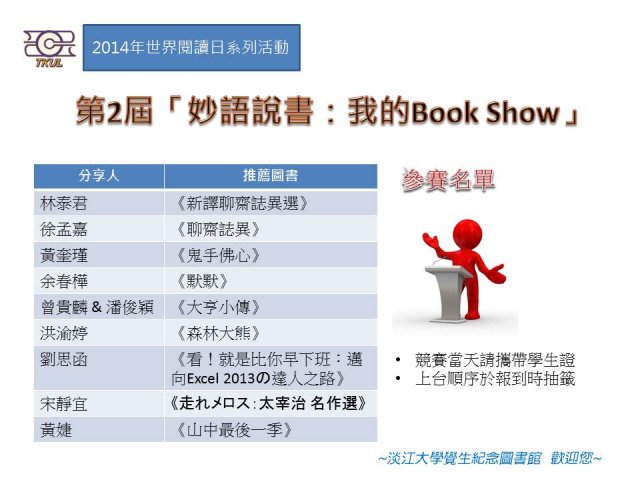 TKUL

2014年世界閱讀日系列活動

第2屆「妙語說書：我的Book Show」

| 分享人 | 推薦圖書 |
|---|---|
| 林泰君 | 《新譯聊齋誌異選》 |
| 徐孟嘉 | 《聊齋誌異》 |
| 黃奎瑾 | 《鬼手佛心》 |
| 余春樺 | 《默默》 |
| 曾貴麟 & 潘俊穎 | 《大亨小傳》 |
| 洪渝婷 | 《森林大熊》 |
| 劉思函 | 《看！就是比你早下班：邁向Excel 2013の達人之路》 |
| 宋靜宜 | 《走れメロス：太宰治 名作選》 |
| 黃婕 | 《山中最後一季》 |

參賽名單

• 競賽當天請攜帶學生證
• 上台順序於報到時抽籤

~淡江大學覺生紀念圖書館 歡迎您~